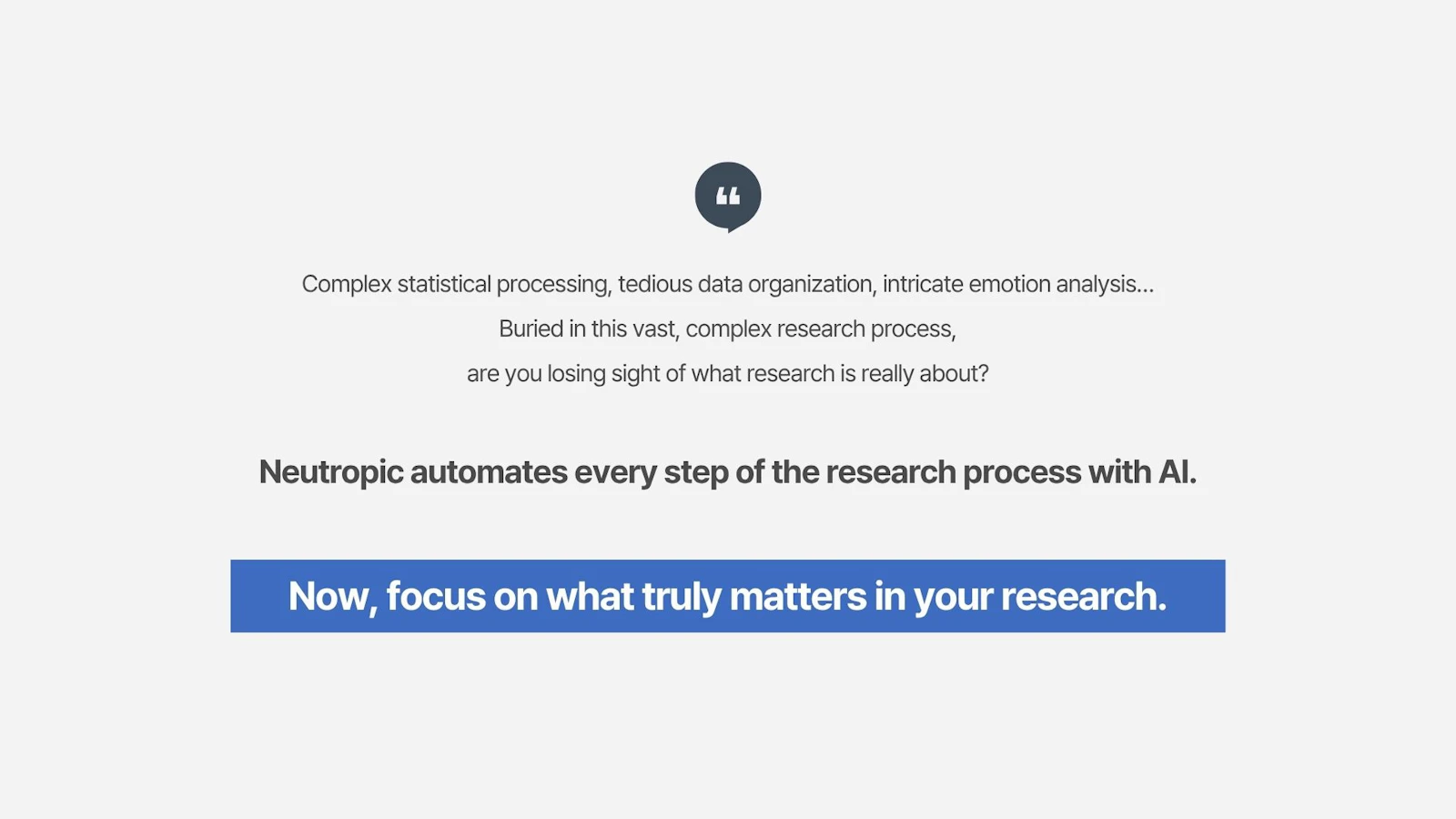 “

Complex statistical processing, tedious data organization, intricate emotion analysis...
Buried in this vast, complex research process,
are you losing sight of what research is really about?

Neutropic automates every step of the research process with AI.

Now, focus on what truly matters in your research.